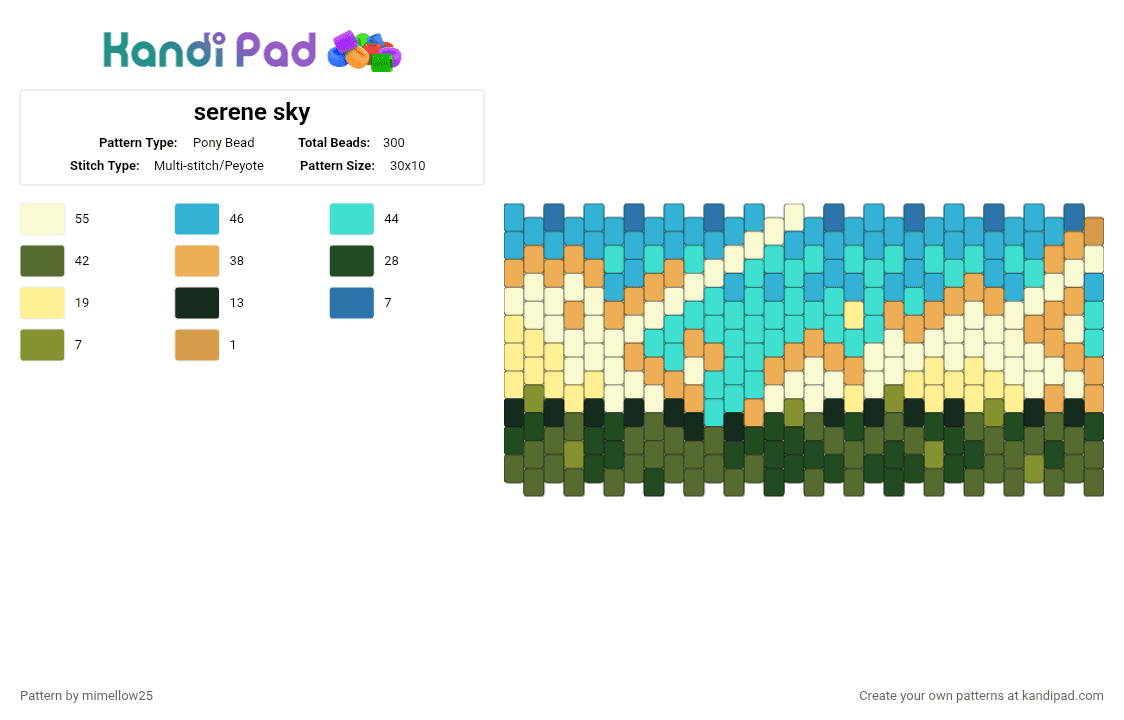 Kandi Pad

serene sky

Pattern Type: Pony Bead
Total Beads: 300
Stitch Type: Multi-stitch/Peyote
Pattern Size: 30x10

55
46
44
42
38
28
19
13
7
7
1

Pattern by mimellow25

Create your own patterns at kandipad.com